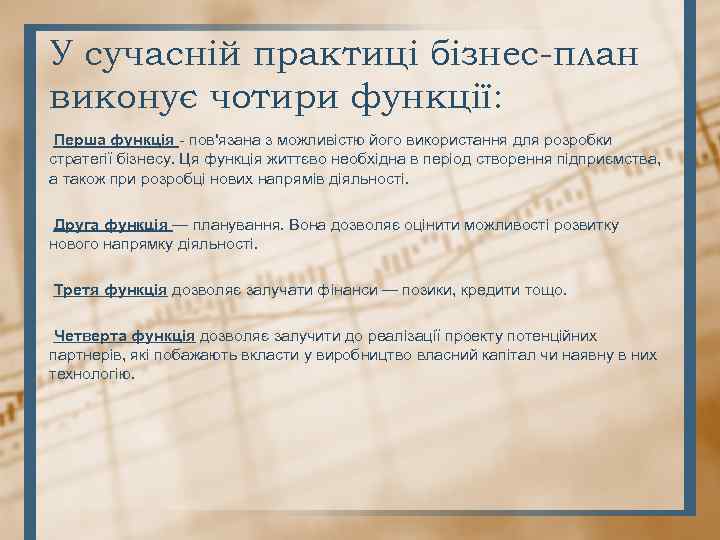 У сучасній практиці бізнес-план виконує чотири функції:

Перша функція - пов'язана з можливістю його використання для розробки стратегії бізнесу. Ця функція життєво необхідна в період створення підприємства, а також при розробці нових напрямів діяльності.

Друга функція — планування. Вона дозволяє оцінити можливості розвитку нового напрямку діяльності.

Третя функція дозволяє залучати фінанси — позики, кредити тощо.

Четверта функція дозволяє залучити до реалізації проекту потенційних партнерів, які побажають вкласти у виробництво власний капітал чи наявну в них технологію.